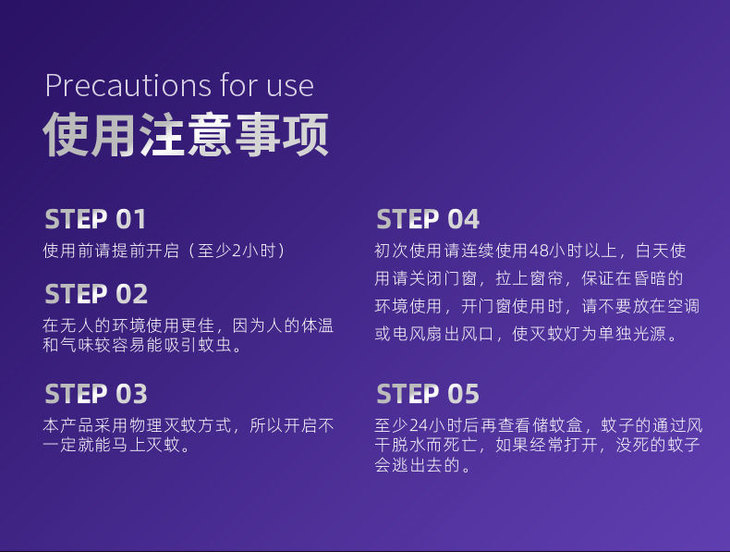 Precautions for use
使用注意事项

STEP 01
使用前请提前开启（至少2小时）

STEP 02
在无人的环境使用更佳，因为人的体温和气味较容易能吸引蚊虫。

STEP 03
本产品采用物理灭蚊方式，所以开启不一定就能马上灭蚊。

STEP 04
初次使用请连续使用48小时以上，白天使用请关闭门窗，拉上窗帘，保证在昏暗的环境使用，开门窗使用时，请不要放在空调或电风扇出风口，使灭蚊灯为单独光源。

STEP 05
至少24小时后再查看储蚊盒，蚊子的通过风干脱水而死亡，如果经常打开，没死的蚊子会逃出去的。